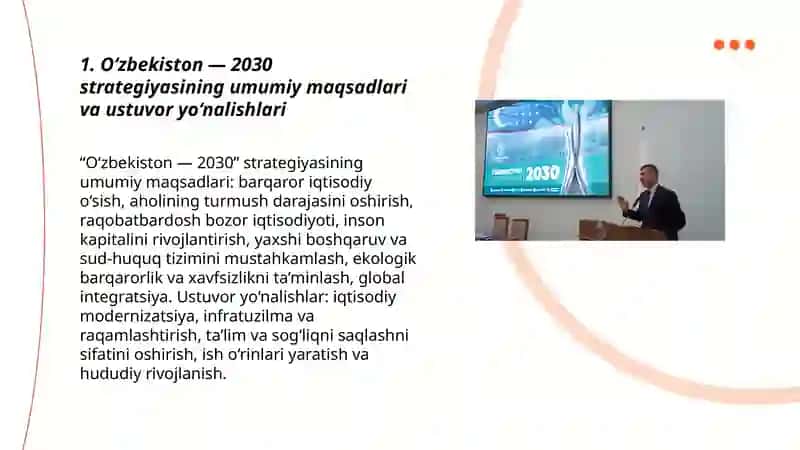 1. O‘zbekiston — 2030 strategiyasining umumiy maqsadlari va ustuvor yo‘nalishlari

“O‘zbekiston — 2030” strategiyasining umumiy maqsadlari: barqaror iqtisodiy o‘sish, aholining turmush darajasini oshirish, raqobatbardosh bozor iqtisodiyoti, inson kapitalini rivojlantirish, yaxshi boshqaruv va sud-huquq tizimini mustahkamlash, ekologik barqarorlik va xavfsizlikni ta’minlash, global integratsiya. Ustuvor yo‘nalishlar: iqtisodiy modernizatsiya, infratuzilma va raqamlashtirish, ta’lim va sog‘liqni saqlashni sifatini oshirish, ish o‘rinlari yaratish va hududiy rivojlanish.

2030